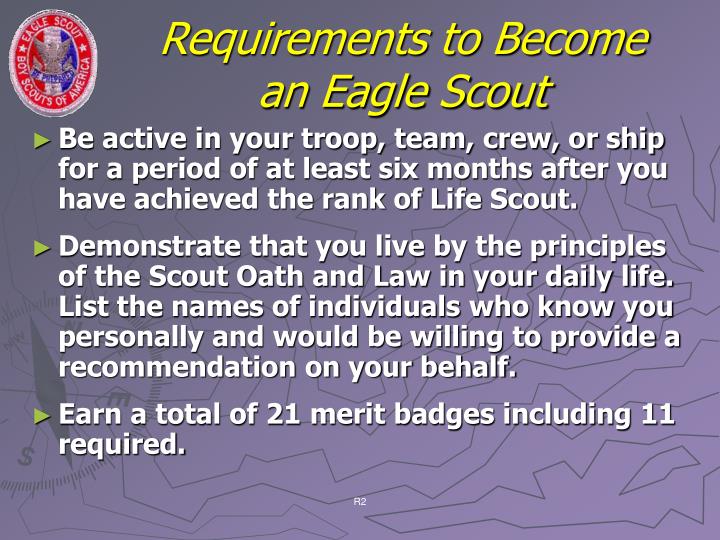 EAGLE SCOUT
BE PREPARED
BOY SCOUTS OF AMERICA

Requirements to Become an Eagle Scout

► Be active in your troop, team, crew, or ship for a period of at least six months after you have achieved the rank of Life Scout.

► Demonstrate that you live by the principles of the Scout Oath and Law in your daily life. List the names of individuals who know you personally and would be willing to provide a recommendation on your behalf.

► Earn a total of 21 merit badges including 11 required.

R2